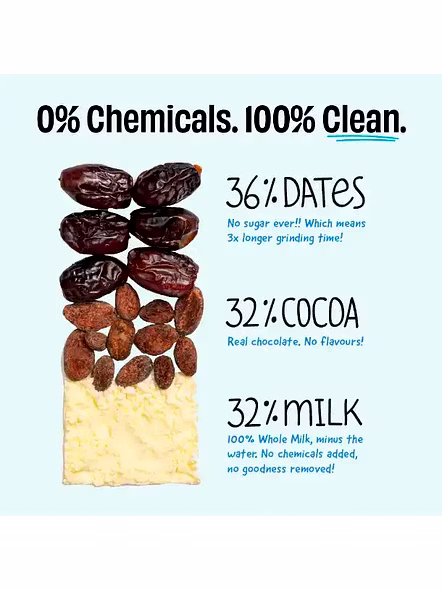 0% Chemicals. 100% Clean.

36% DATES
No sugar ever!! Which means 3x longer grinding time!

32% COCOA
Real chocolate. No flavours!

32% MILK
100% Whole Milk, minus the water. No chemicals added, no goodness removed!